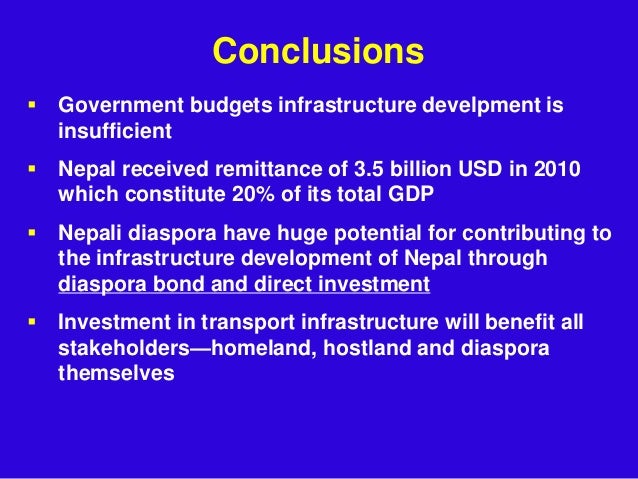 Conclusions

▪ Government budgets infrastructure develpment is insufficient

▪ Nepal received remittance of 3.5 billion USD in 2010 which constitute 20% of its total GDP

▪ Nepali diaspora have huge potential for contributing to the infrastructure development of Nepal through diaspora bond and direct investment

▪ Investment in transport infrastructure will benefit all stakeholders—homeland, hostland and diaspora themselves